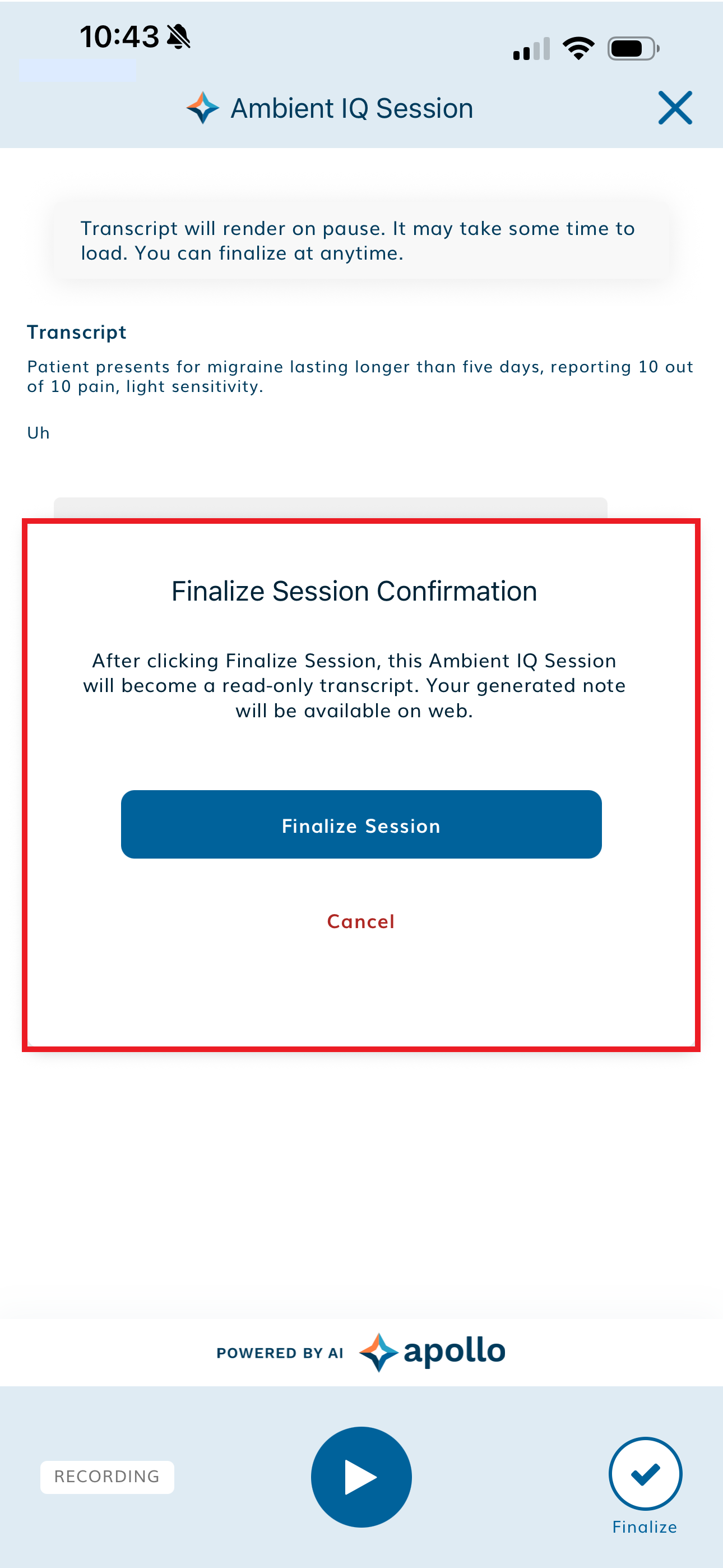 10:43

Ambient IQ Session

Transcript will render on pause. It may take some time to load. You can finalize at anytime.

Transcript

Patient presents for migraine lasting longer than five days, reporting 10 out of 10 pain, light sensitivity.

Uh

Finalize Session Confirmation

After clicking Finalize Session, this Ambient IQ Session will become a read-only transcript. Your generated note will be available on web.

Finalize Session

Cancel

POWERED BY AI apollo

RECORDING

Finalize